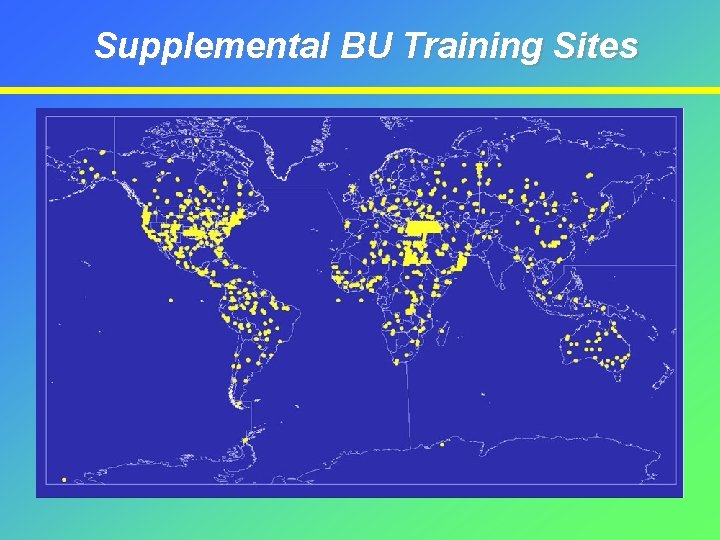 Supplemental BU Training Sites